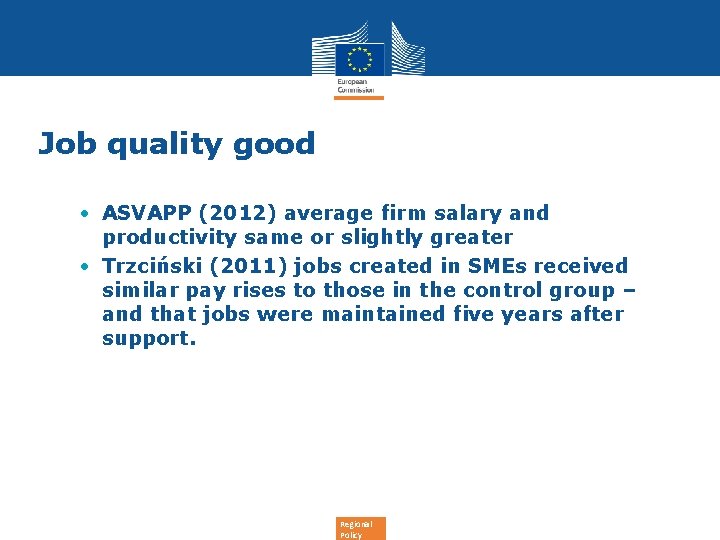 European Commission

Job quality good

• ASVAPP (2012) average firm salary and productivity same or slightly greater
• Trzciński (2011) jobs created in SMEs received similar pay rises to those in the control group – and that jobs were maintained five years after support.

Regional Policy